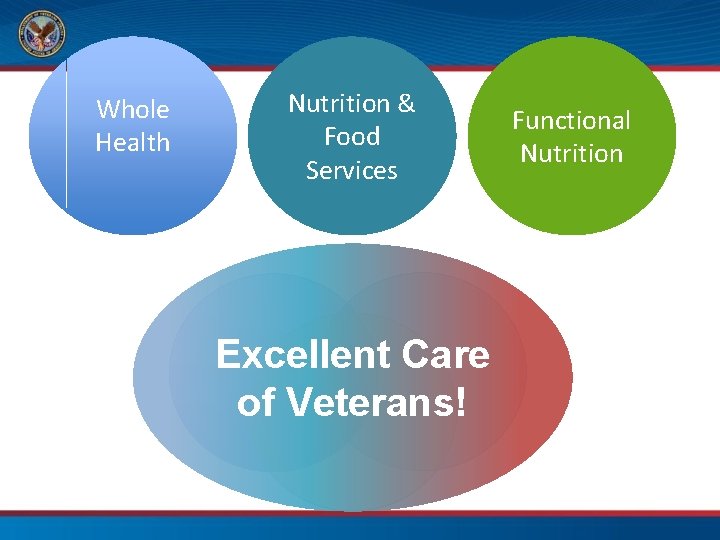 Whole Health

Nutrition & Food Services

Functional Nutrition

Excellent Care of Veterans!